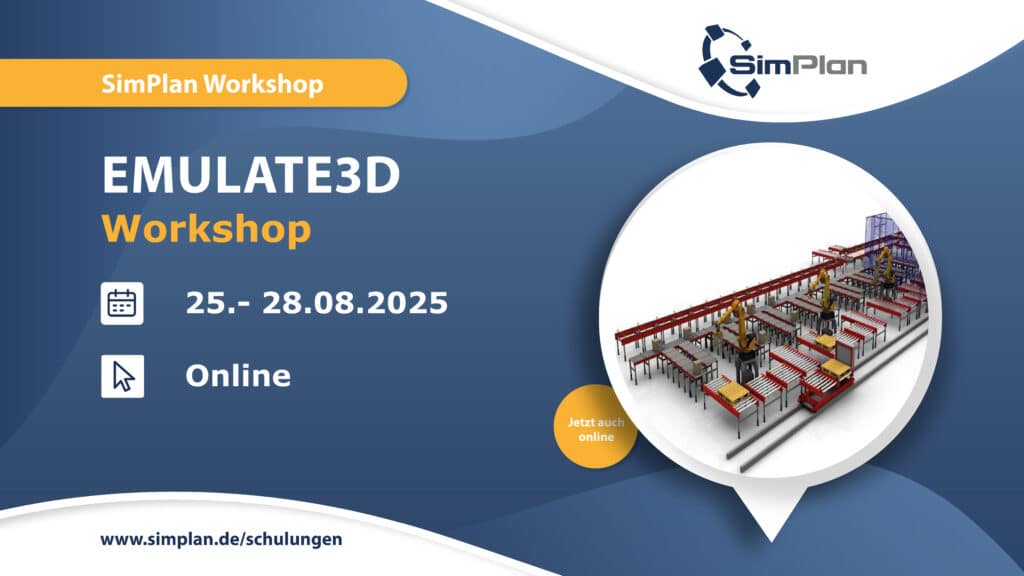 SimPlan Workshop

SimPlan

EMULATE3D
Workshop

25.- 28.08.2025

Online

Jetzt auch online

www.simplan.de/schulungen